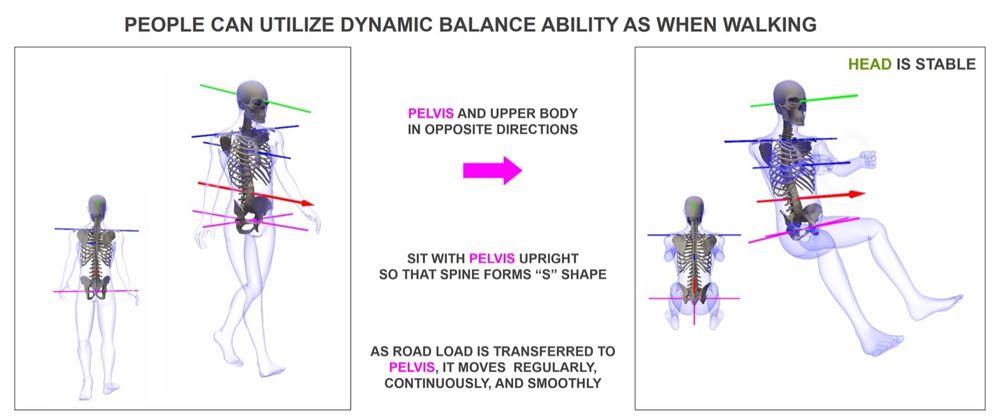 PEOPLE CAN UTILIZE DYNAMIC BALANCE ABILITY AS WHEN WALKING

PELVIS AND UPPER BODY IN OPPOSITE DIRECTIONS

SIT WITH PELVIS UPRIGHT SO THAT SPINE FORMS "S" SHAPE

AS ROAD LOAD IS TRANSFERRED TO PELVIS, IT MOVES REGULARLY, CONTINUOUSLY, AND SMOOTHLY

HEAD IS STABLE